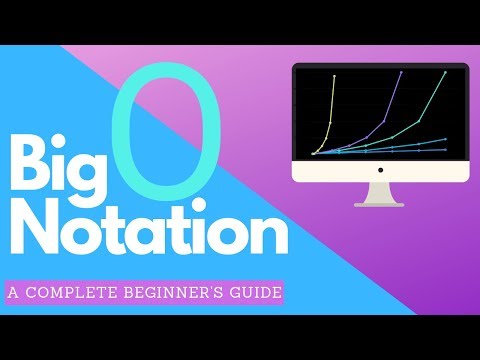 Big O Notation

A COMPLETE BEGINNER'S GUIDE